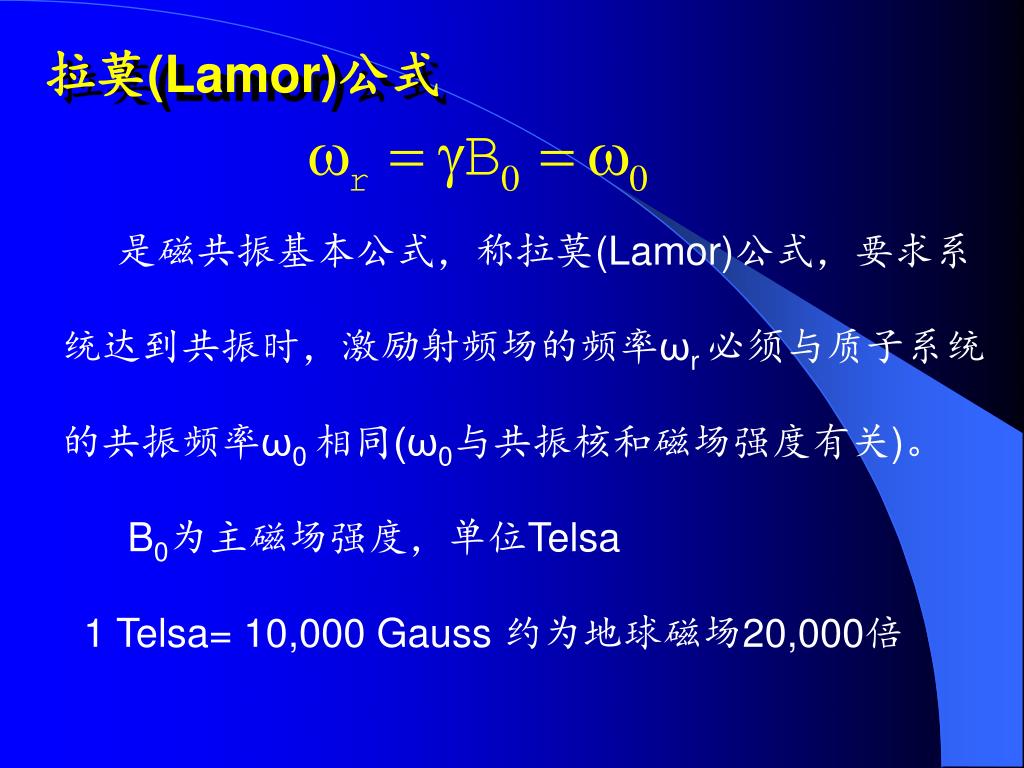 拉莫(Lamor)公式

$\omega_r = \gamma B_0 = \omega_0$

是磁共振基本公式，称拉莫(Lamor)公式，要求系统达到共振时，激励射频场的频率$\omega_r$必须与质子系统的共振频率$\omega_0$相同($\omega_0$与共振核和磁场强度有关)。

$B_0$为主磁场强度，单位Telsa

1 Telsa= 10,000 Gauss 约为地球磁场20,000倍